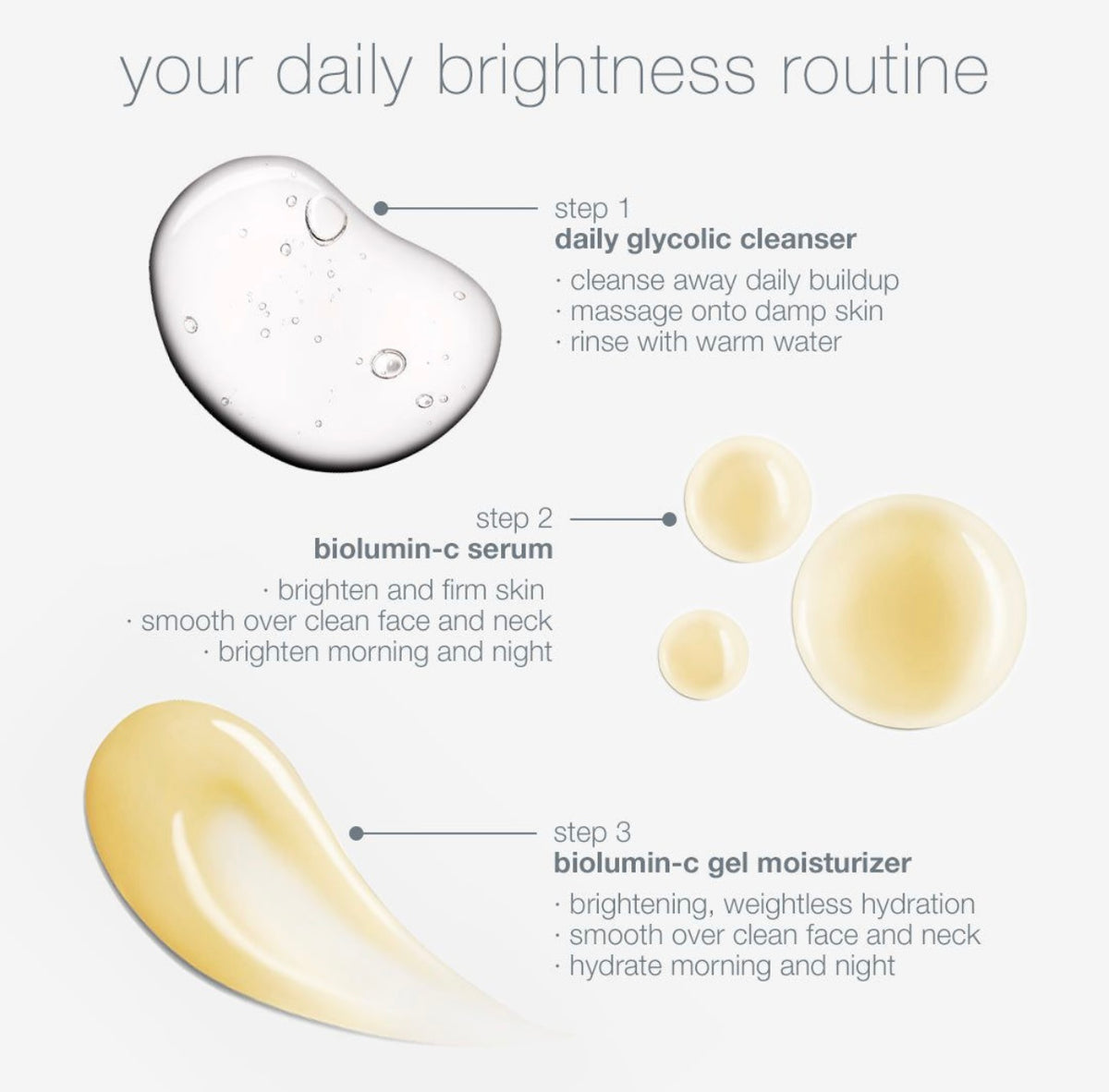 your daily brightness routine

step 1
daily glycolic cleanser

· cleanse away daily buildup
· massage onto damp skin
· rinse with warm water

step 2
biolumin-c serum

· brighten and firm skin
· smooth over clean face and neck
· brighten morning and night

step 3
biolumin-c gel moisturizer

· brightening, weightless hydration
· smooth over clean face and neck
· hydrate morning and night